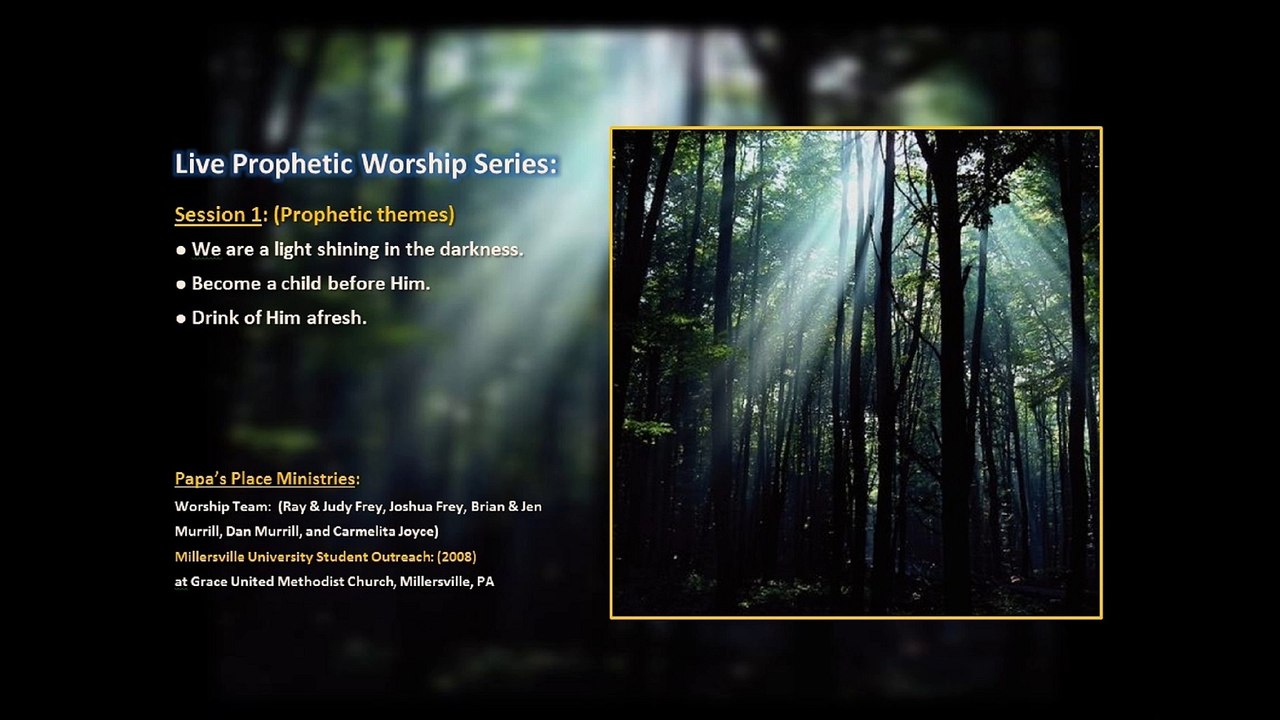 Live Prophetic Worship Series:

Session 1: (Prophetic themes)

• We are a light shining in the darkness.

• Become a child before Him.

• Drink of Him afresh.

Papa's Place Ministries:

Worship Team: (Ray & Judy Frey, Joshua Frey, Brian & Jen Murrill, Dan Murrill, and Carmelita Joyce)

Millersville University Student Outreach: (2008)

at Grace United Methodist Church, Millersville, PA